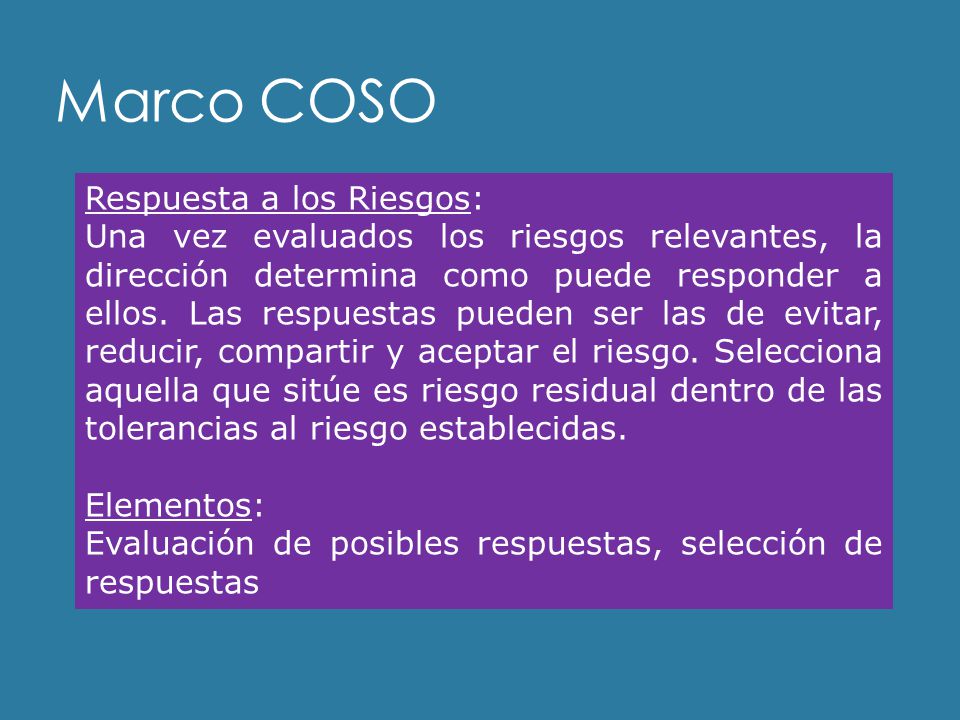 Marco COSO

Respuesta a los Riesgos:
Una vez evaluados los riesgos relevantes, la dirección determina como puede responder a ellos. Las respuestas pueden ser las de evitar, reducir, compartir y aceptar el riesgo. Selecciona aquella que sitúe es riesgo residual dentro de las tolerancias al riesgo establecidas.

Elementos:
Evaluación de posibles respuestas, selección de respuestas